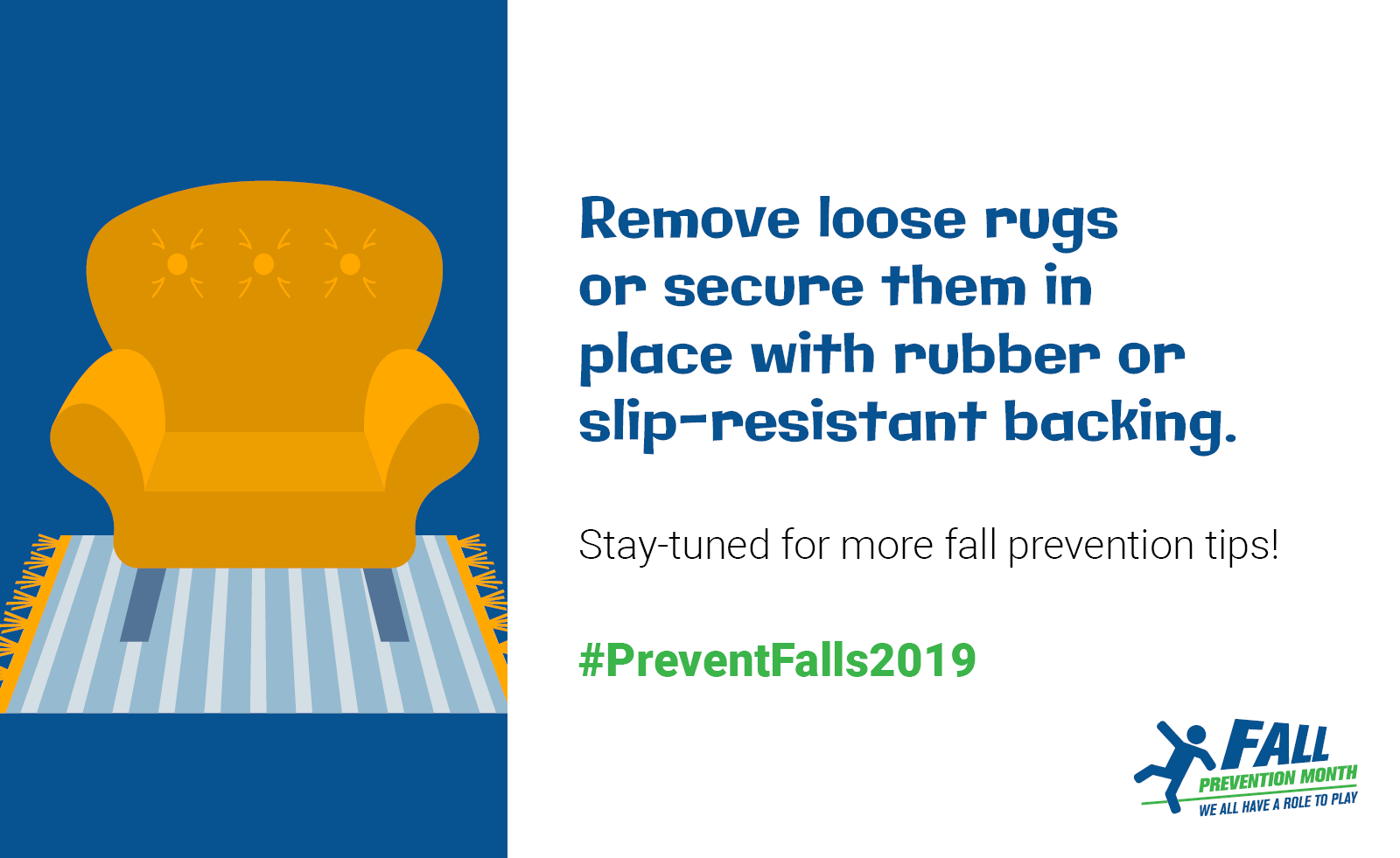 Remove loose rugs or secure them in place with rubber or slip-resistant backing.

Stay-tuned for more fall prevention tips!

#PreventFalls2019

FALL
PREVENTION MONTH
WE ALL HAVE A ROLE TO PLAY